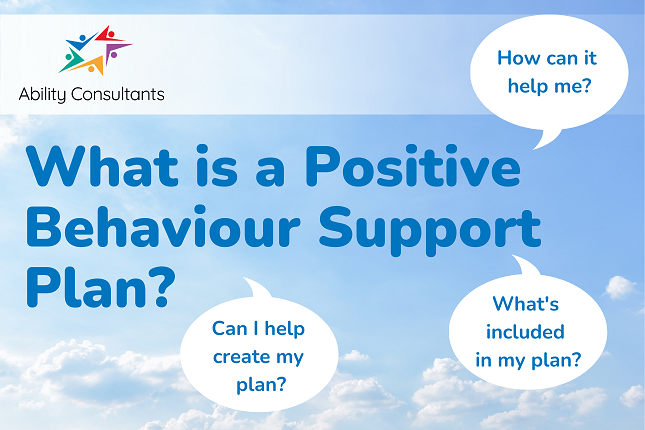 Ability Consultants

How can it help me?

What is a Positive Behaviour Support Plan?

Can I help create my plan?

What's included in my plan?